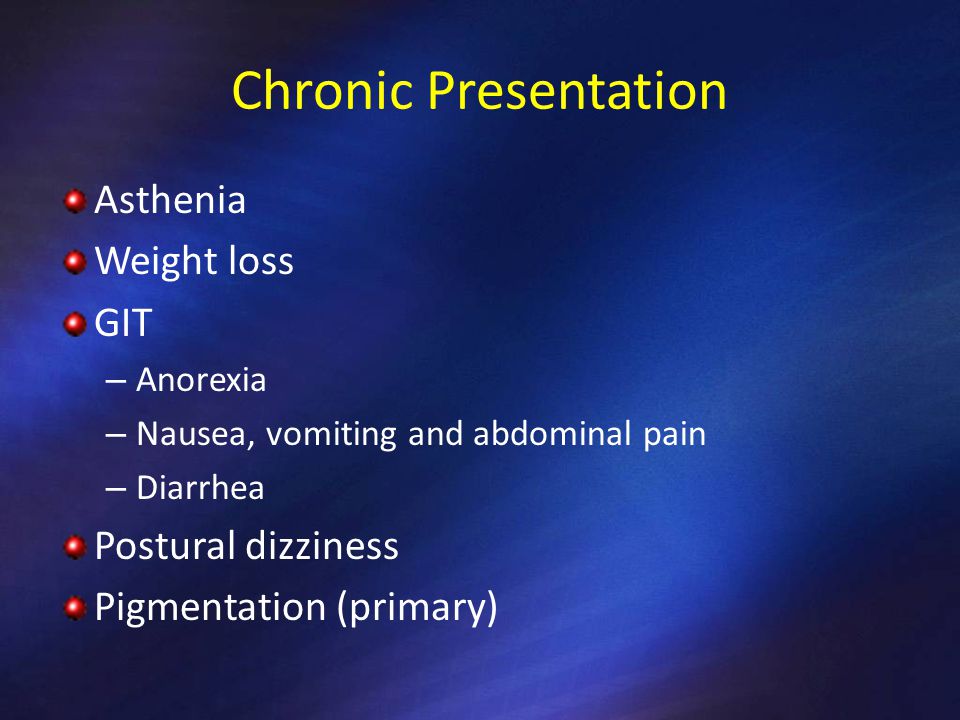 Chronic Presentation

Asthenia
Weight loss
GIT
– Anorexia
– Nausea, vomiting and abdominal pain
– Diarrhea
Postural dizziness
Pigmentation (primary)